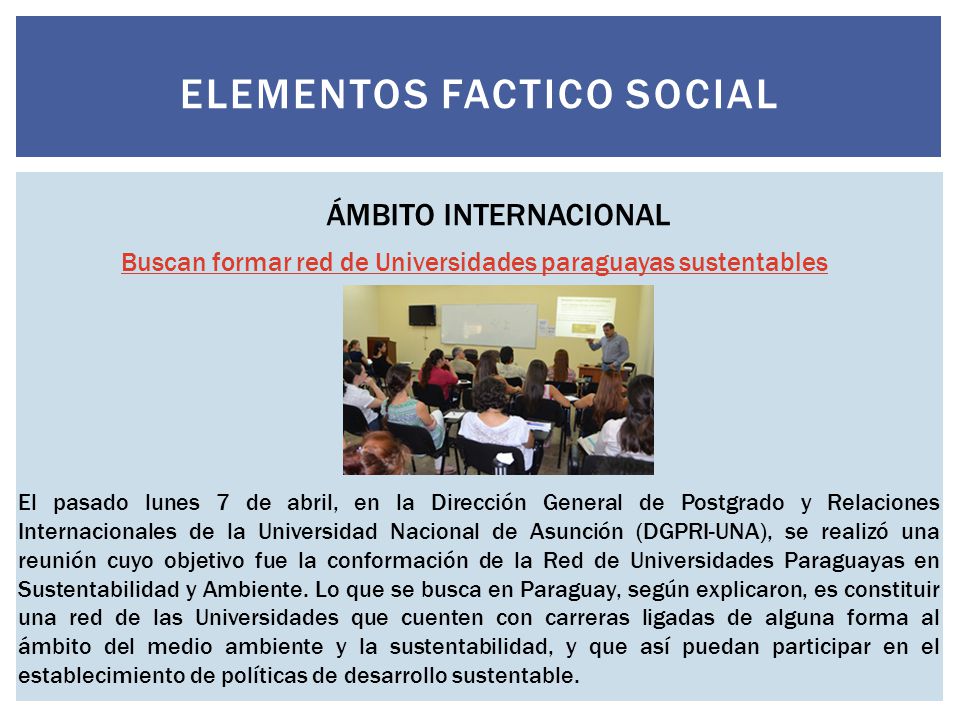 ELEMENTOS FACTICO SOCIAL

ÁMBITO INTERNACIONAL

Buscan formar red de Universidades paraguayas sustentables

El pasado lunes 7 de abril, en la Dirección General de Postgrado y Relaciones Internacionales de la Universidad Nacional de Asunción (DGPRI-UNA), se realizó una reunión cuyo objetivo fue la conformación de la Red de Universidades Paraguayas en Sustentabilidad y Ambiente. Lo que se busca en Paraguay, según explicaron, es constituir una red de las Universidades que cuenten con carreras ligadas de alguna forma al ámbito del medio ambiente y la sustentabilidad, y que así puedan participar en el establecimiento de políticas de desarrollo sustentable.